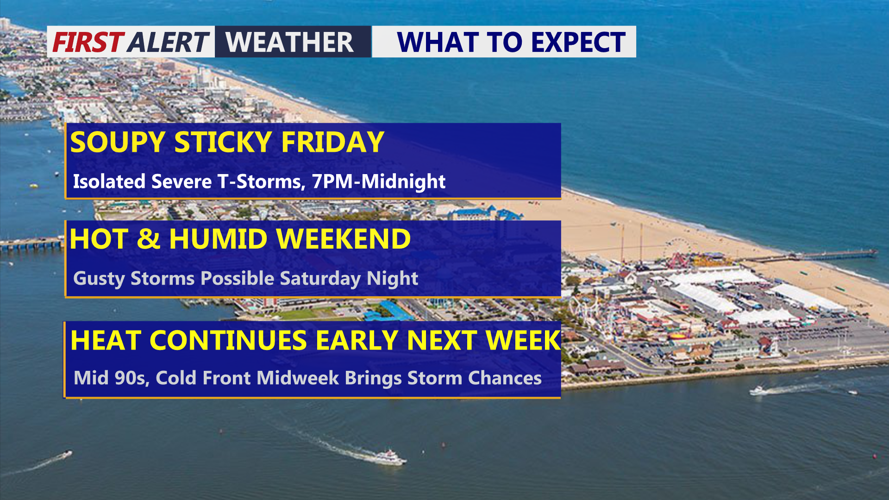 FIRST ALERT WEATHER WHAT TO EXPECT

SOUPY STICKY FRIDAY

Isolated Severe T-Storms, 7PM-Midnight

HOT & HUMID WEEKEND

Gusty Storms Possible Saturday Night

HEAT CONTINUES EARLY NEXT WEEK

Mid 90s, Cold Front Midweek Brings Storm Chances